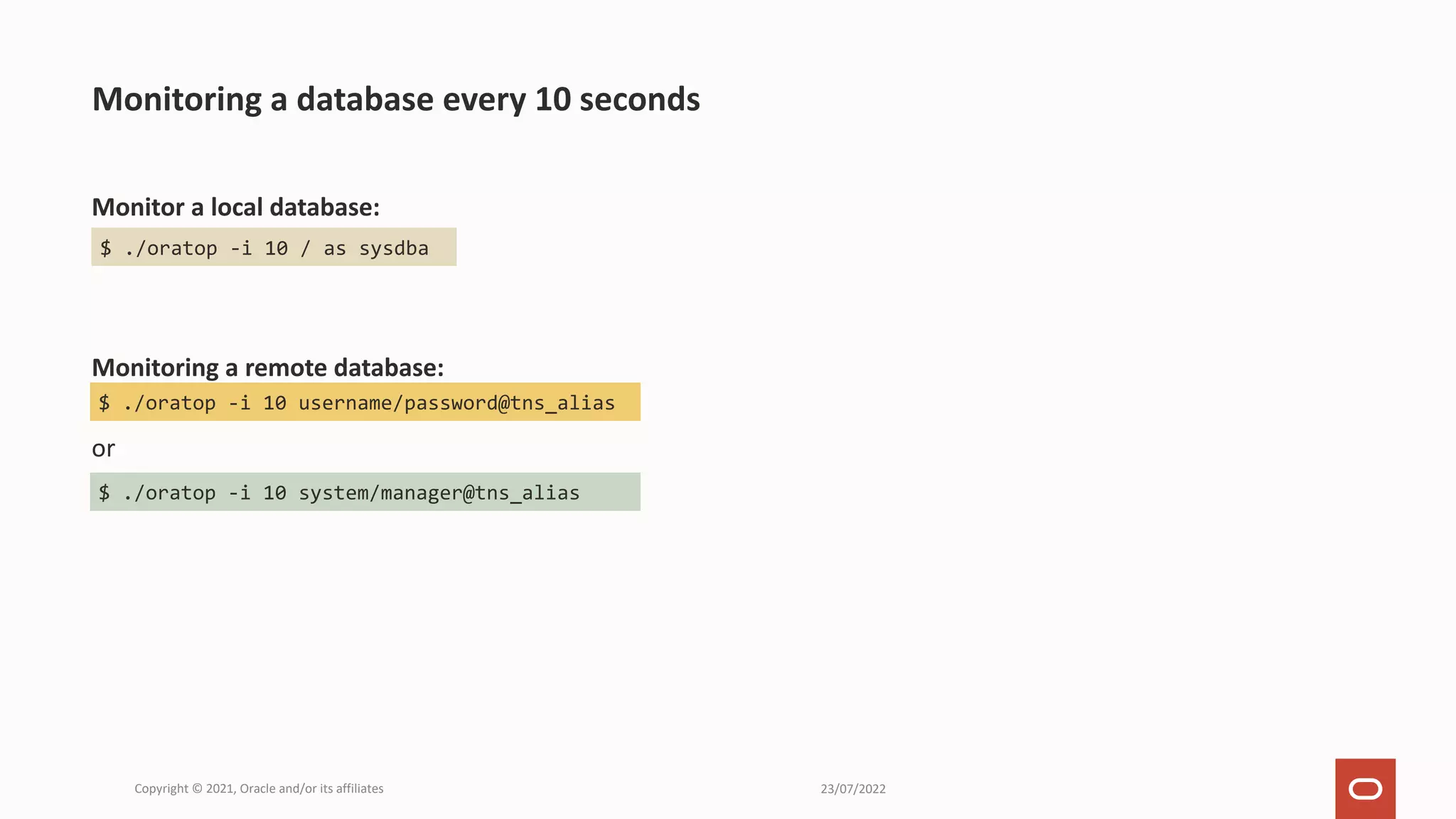 Monitoring a database every 10 seconds

Monitor a local database:

$ ./oratop -i 10 / as sysdba

Monitoring a remote database:

$ ./oratop -i 10 username/password@tns_alias

or

$ ./oratop -i 10 system/manager@tns_alias

Copyright © 2021, Oracle and/or its affiliates

23/07/2022